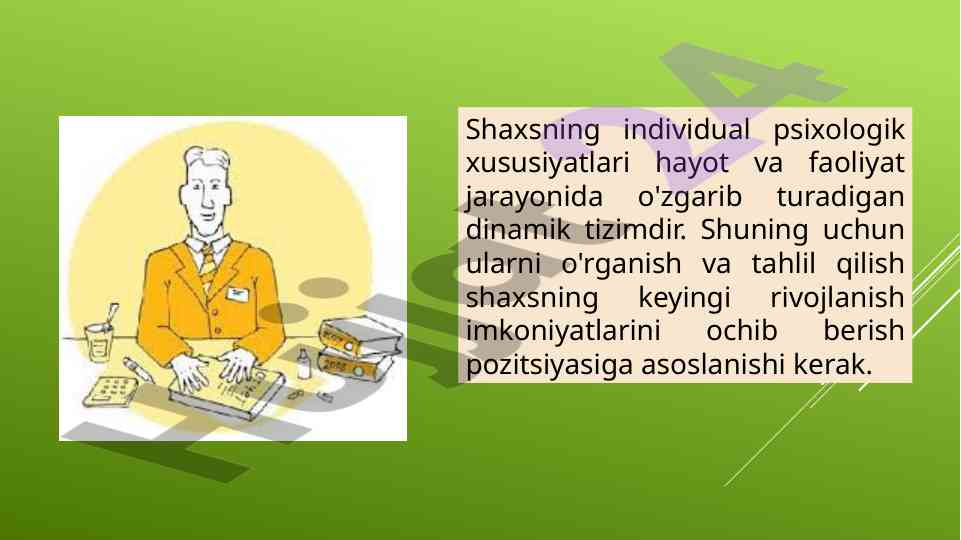 Shaxsning individual psixologik xususiyatlari hayot va faoliyat jarayonida o'zgarib turadigan dinamik tizimdir. Shuning uchun ularni o'rganish va tahlil qilish shaxsning keyingi rivojlanish imkoniyatlarini ochib berish pozitsiyasiga asoslanishi kerak.

Hujjat24